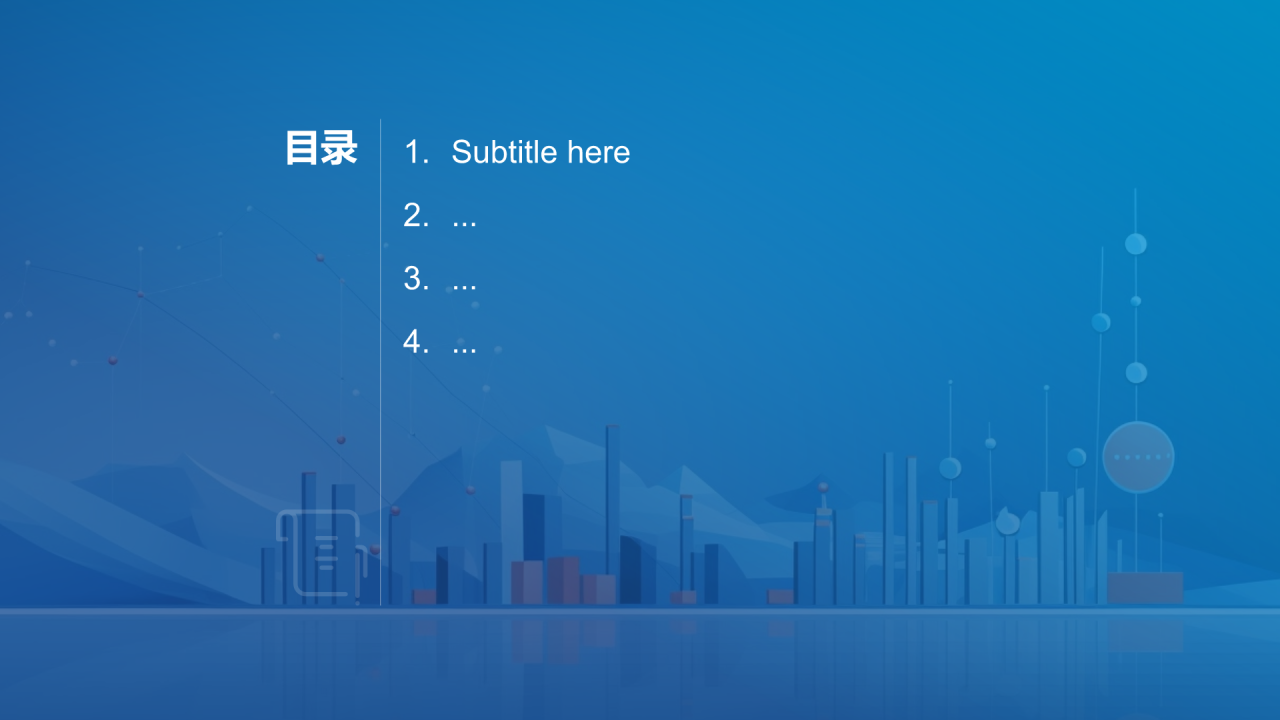 目录

1. Subtitle here
2. ...
3. ...
4. ...